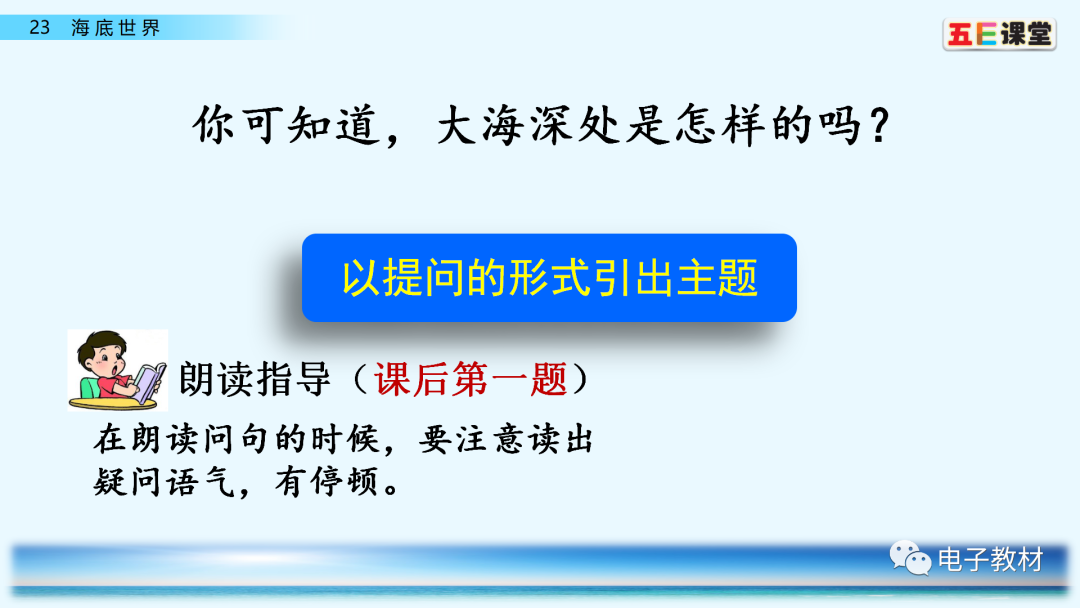 23 海底世界

五E课堂

你可知道，大海深处是怎样的吗？

以提问的形式引出主题

朗读指导（课后第一题）

在朗读问句的时候，要注意读出疑问语气，有停顿。

电子教材